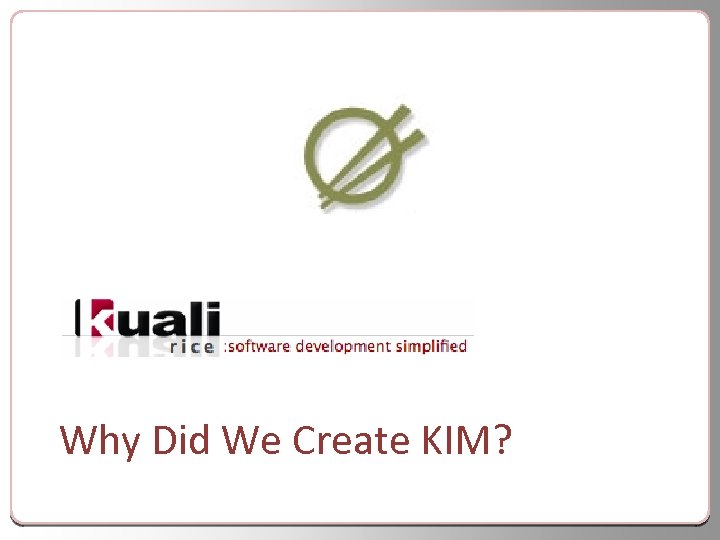 kuali
rice :software development simplified

Why Did We Create KIM?